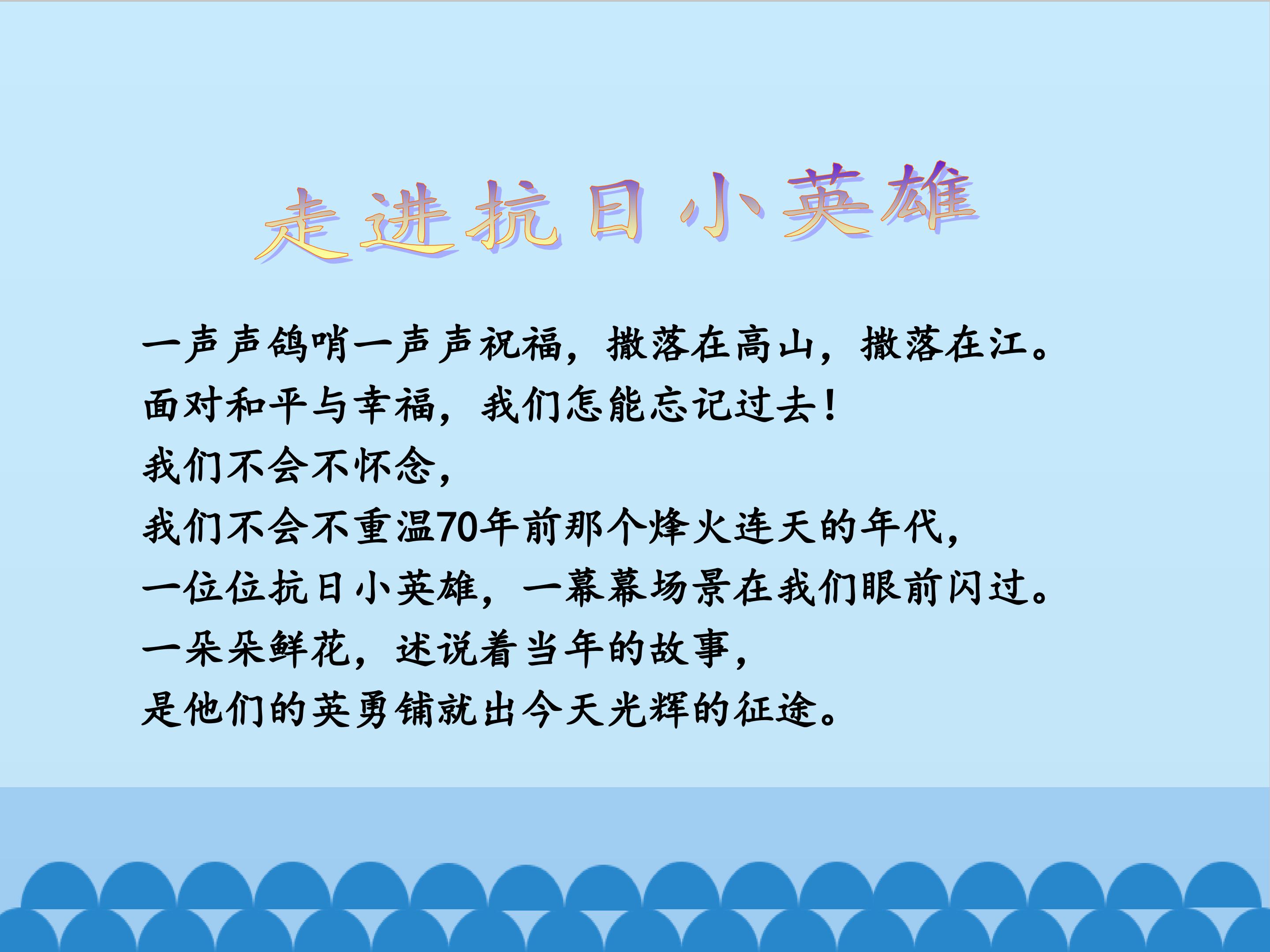 走进抗日小英雄

一声声鸽哨一声声祝福，撒落在高山，撒落在江。
面对和平与幸福，我们怎能忘记过去！
我们不会不怀念，
我们不会不重温70年前那个烽火连天的年代，
一位位抗日小英雄，一幕幕场景在我们眼前闪过。
一朵朵鲜花，述说着当年的故事，
是他们的英勇铺就出今天光辉的征途。